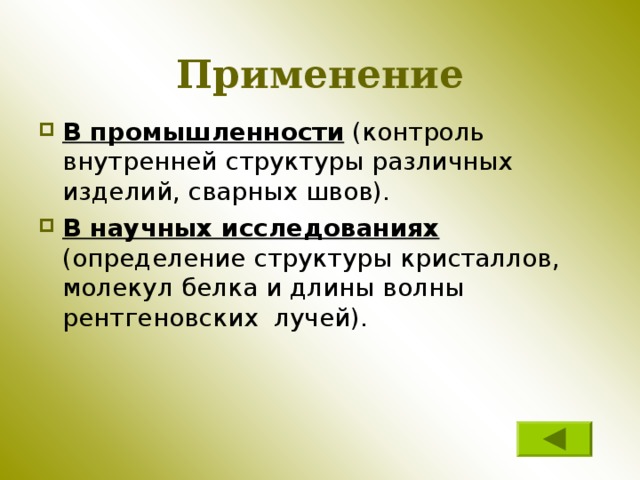 Применение

В промышленности (контроль внутренней структуры различных изделий, сварных швов).

В научных исследованиях (определение структуры кристаллов, молекул белка и длины волны рентгеновских лучей).